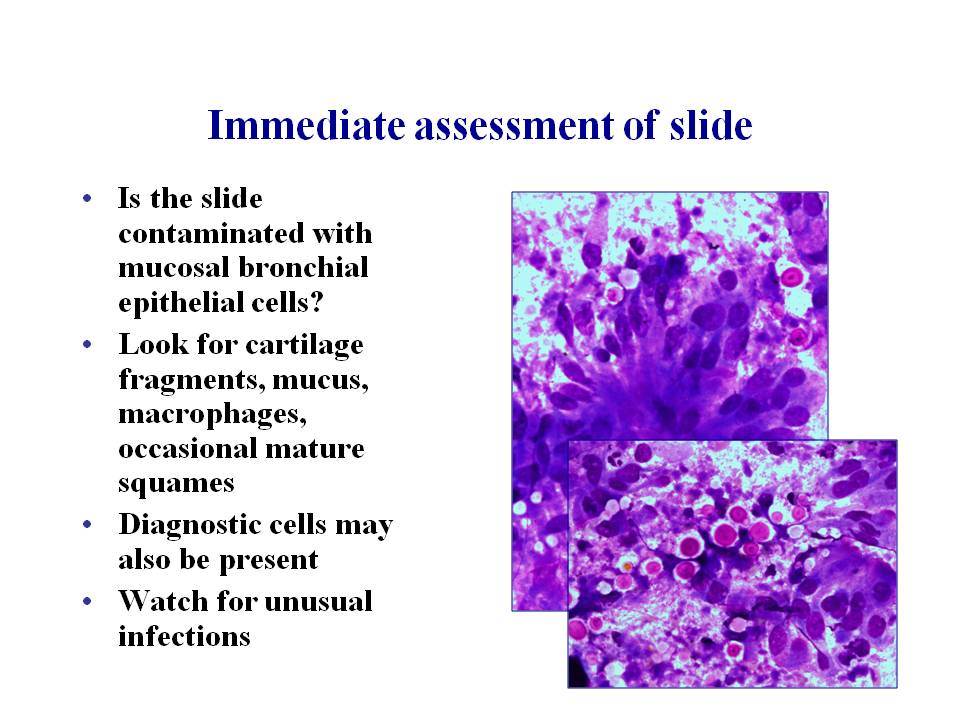 Immediate assessment of slide

• Is the slide contaminated with mucosal bronchial epithelial cells?
• Look for cartilage fragments, mucus, macrophages, occasional mature squames
• Diagnostic cells may also be present
• Watch for unusual infections